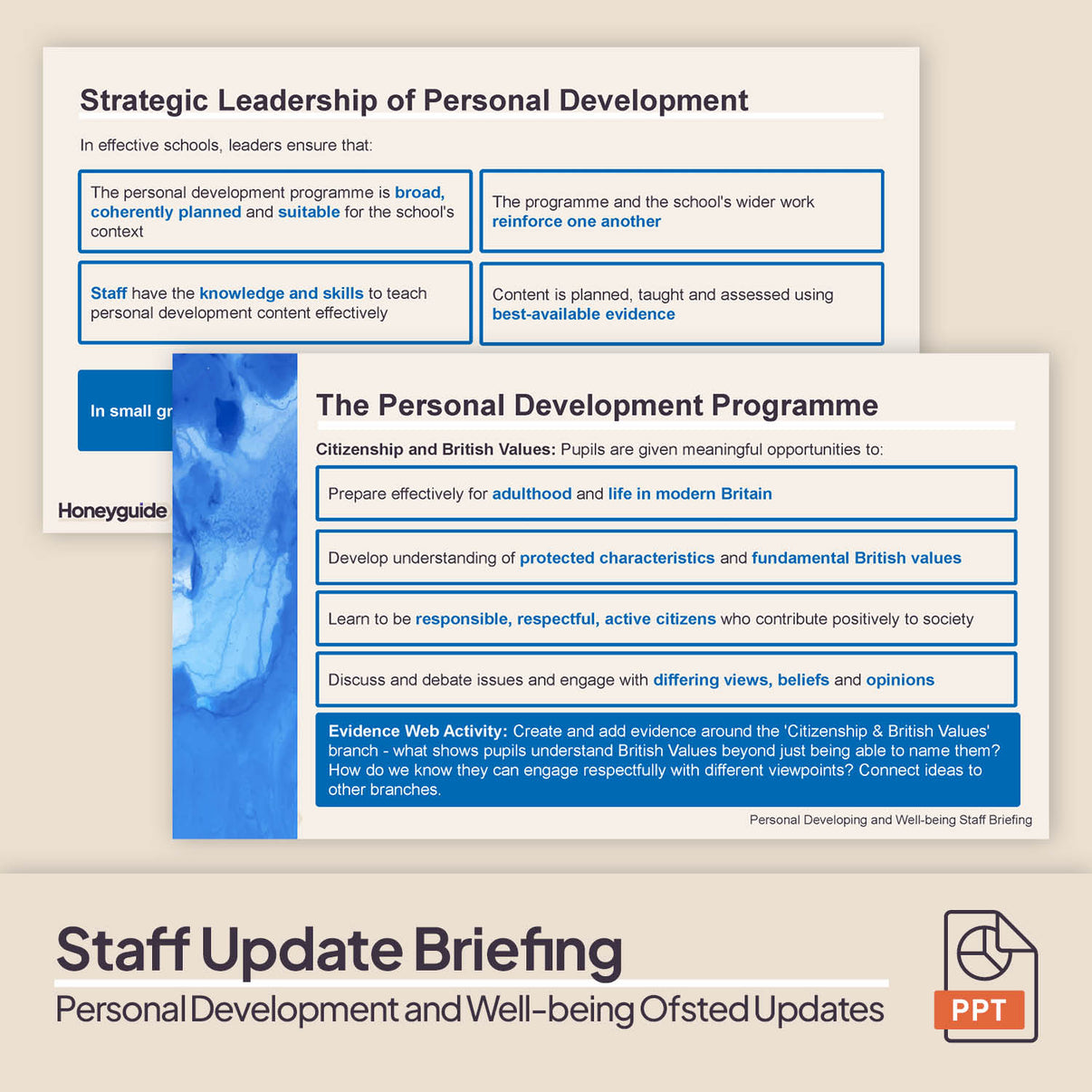 Strategic Leadership of Personal Development

In effective schools, leaders ensure that:

The personal development programme is broad, coherently planned and suitable for the school's context

The programme and the school's wider work reinforce one another

Staff have the knowledge and skills to teach personal development content effectively

Content is planned, taught and assessed using best-available evidence

In small gr

Honeyguide

The Personal Development Programme

Citizenship and British Values: Pupils are given meaningful opportunities to:

Prepare effectively for adulthood and life in modern Britain

Develop understanding of protected characteristics and fundamental British values

Learn to be responsible, respectful, active citizens who contribute positively to society

Discuss and debate issues and engage with differing views, beliefs and opinions

Evidence Web Activity: Create and add evidence around the 'Citizenship & British Values' branch - what shows pupils understand British Values beyond just being able to name them? How do we know they can engage respectfully with different viewpoints? Connect ideas to other branches.

Personal Developing and Well-being Staff Briefing

Staff Update Briefing

Personal Development and Well-being Ofsted Updates

PPT